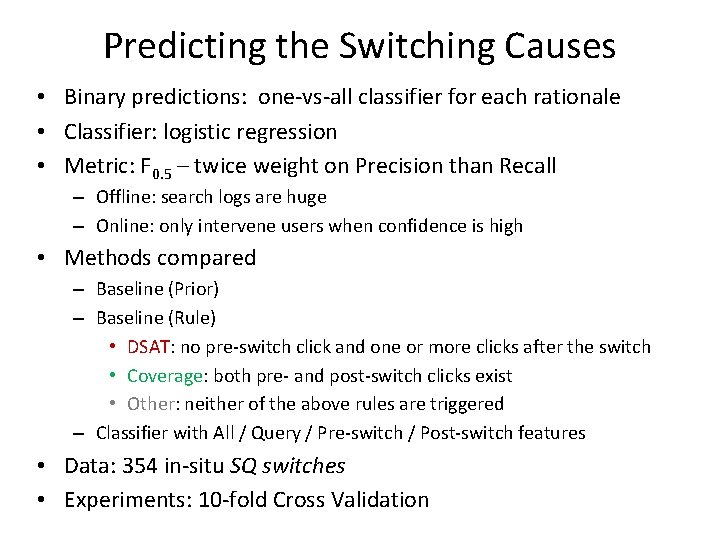 Predicting the Switching Causes

• Binary predictions: one-vs-all classifier for each rationale
• Classifier: logistic regression
• Metric: $F_{0.5}$ – twice weight on Precision than Recall
– Offline: search logs are huge
– Online: only intervene users when confidence is high
• Methods compared
– Baseline (Prior)
– Baseline (Rule)
• DSAT: no pre-switch click and one or more clicks after the switch
• Coverage: both pre- and post-switch clicks exist
• Other: neither of the above rules are triggered
– Classifier with All / Query / Pre-switch / Post-switch features
• Data: 354 in-situ SQ switches
• Experiments: 10-fold Cross Validation